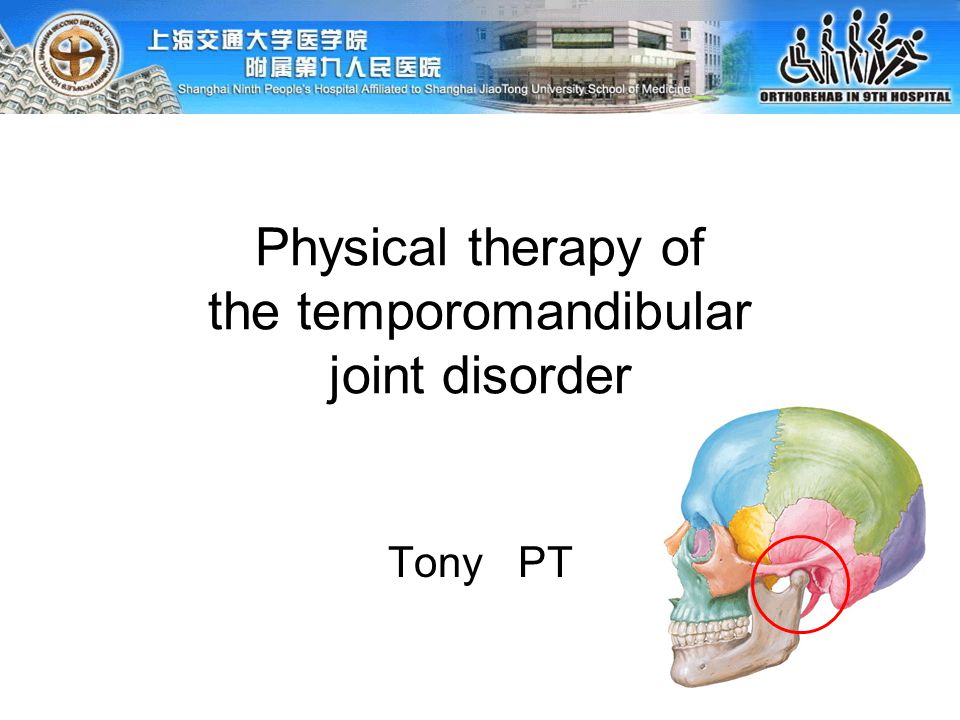 上海交通大学医学院
附属第九人民医院
Shanghai Ninth People's Hospital Affiliated to Shanghai JiaoTong University School of Medicine

ORTHOREHAB IN 9TH HOSPITAL

Physical therapy of the temporomandibular joint disorder

Tony PT